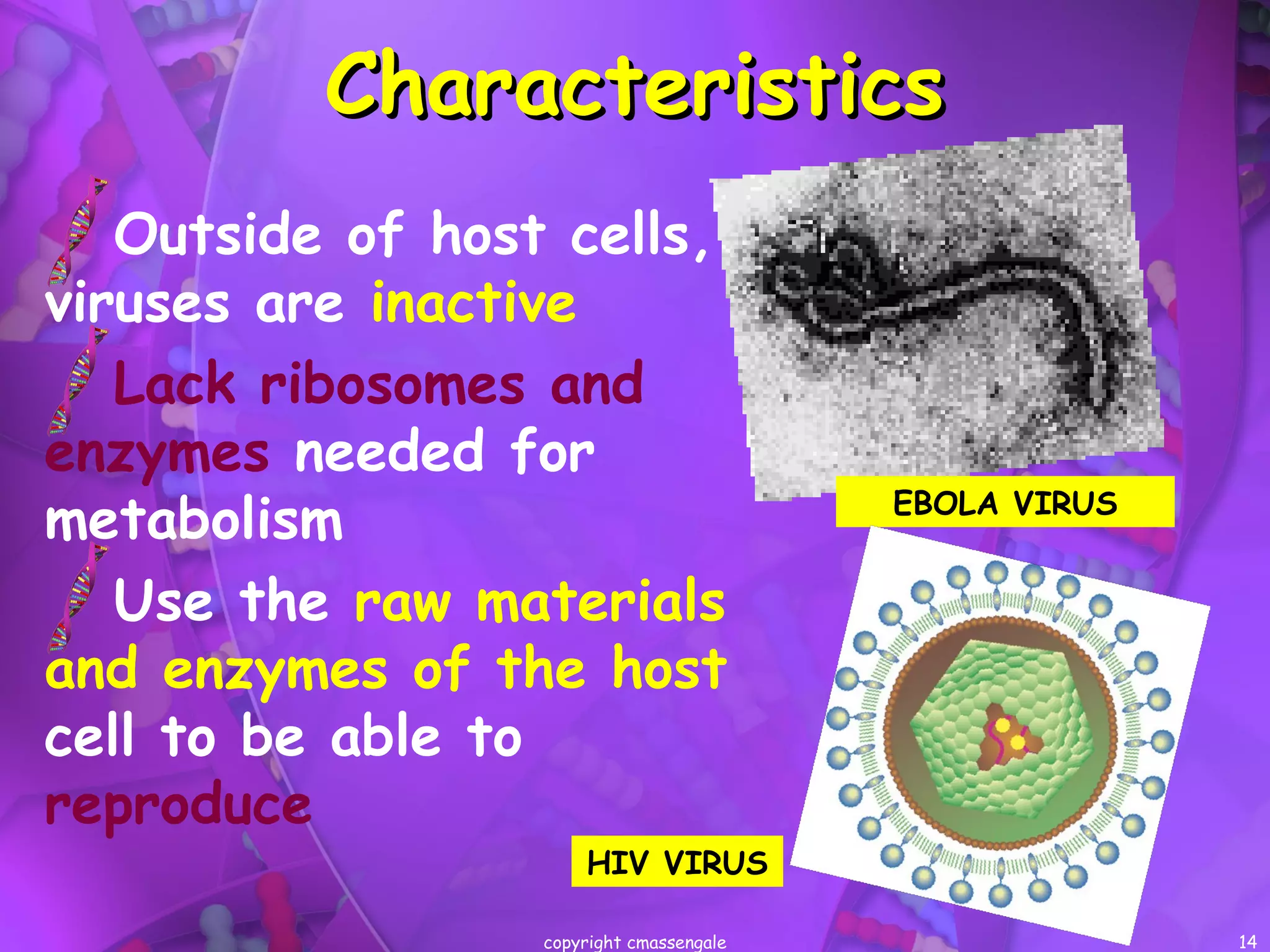 Characteristics

Outside of host cells, viruses are inactive

Lack ribosomes and enzymes needed for metabolism

Use the raw materials and enzymes of the host cell to be able to reproduce

EBOLA VIRUS

HIV VIRUS

copyright cmassengale

14